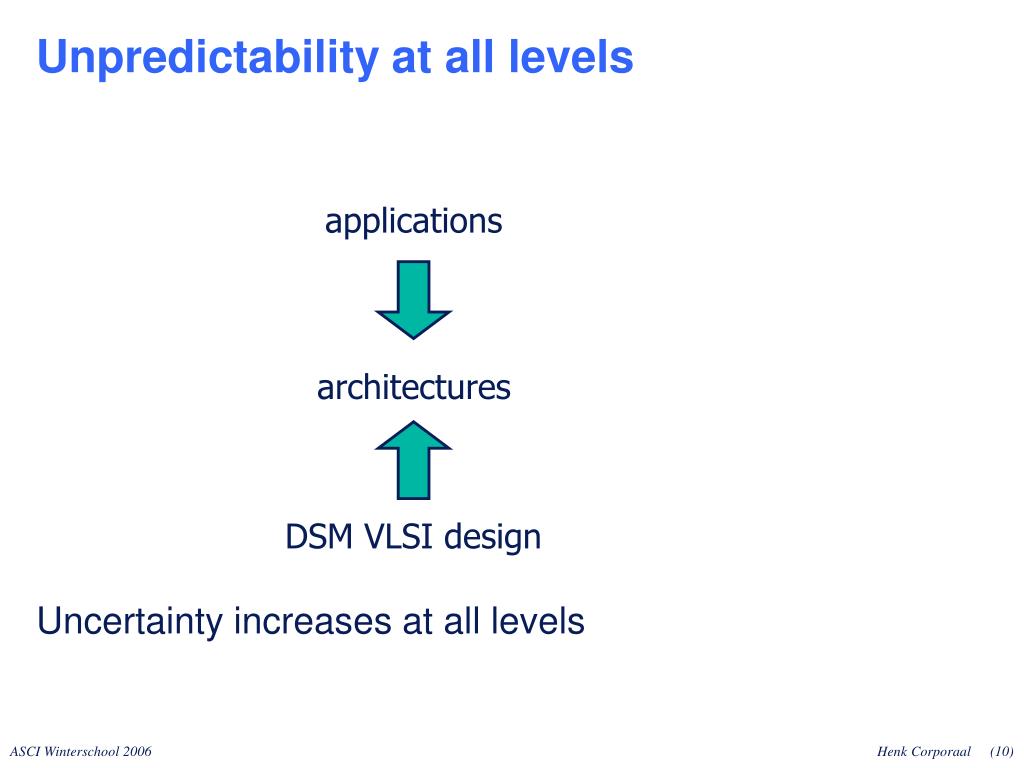 Unpredictability at all levels

applications

architectures

DSM VLSI design

Uncertainty increases at all levels

ASCI Winterschool 2006

Henk Corporaal (10)